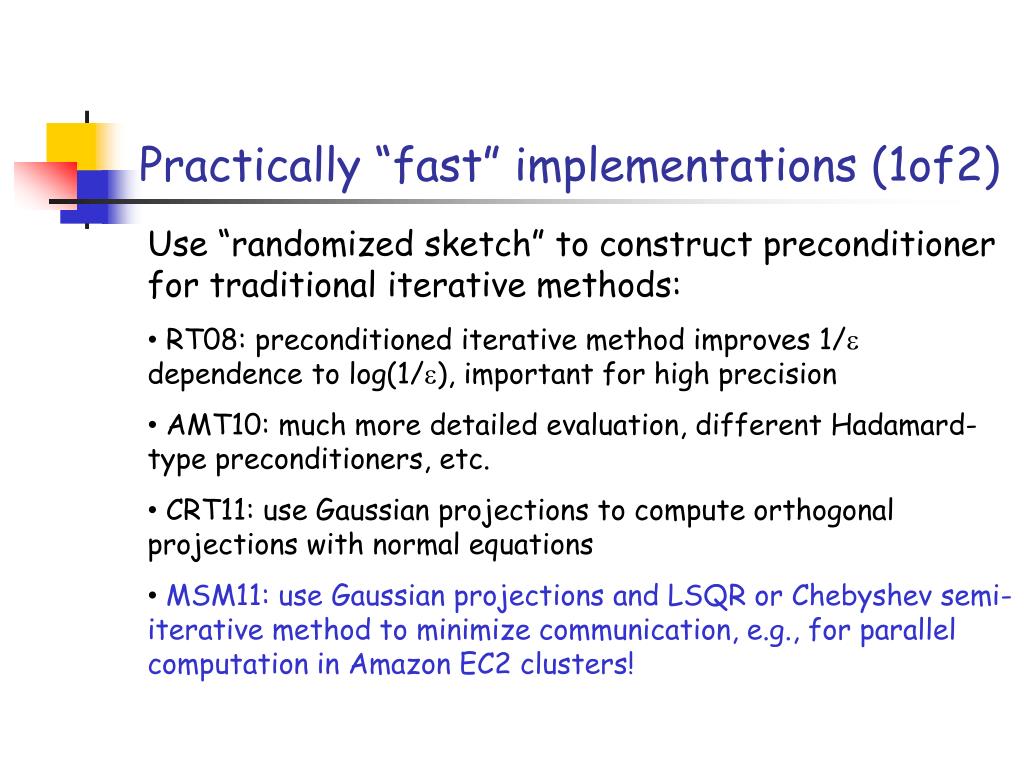 Practically “fast” implementations (1of2)

Use “randomized sketch” to construct preconditioner for traditional iterative methods:

• RT08: preconditioned iterative method improves $1/\varepsilon$ dependence to $\log(1/\varepsilon)$, important for high precision

• AMT10: much more detailed evaluation, different Hadamard-type preconditioners, etc.

• CRT11: use Gaussian projections to compute orthogonal projections with normal equations

• MSM11: use Gaussian projections and LSQR or Chebyshev semi-iterative method to minimize communication, e.g., for parallel computation in Amazon EC2 clusters!